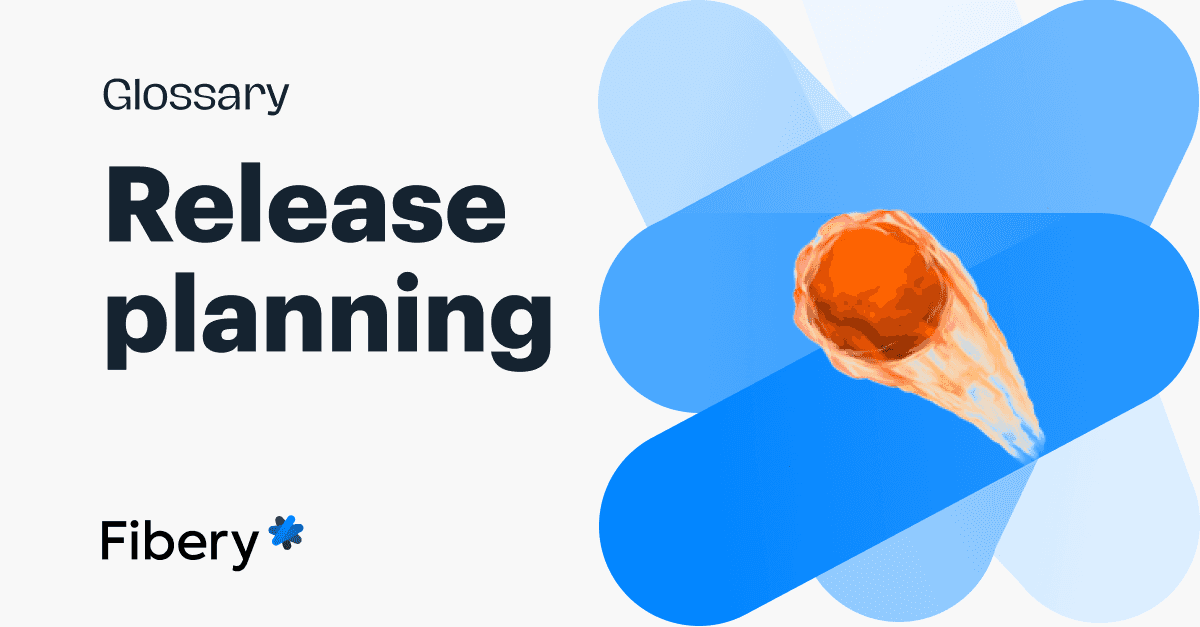 Glossary

Release planning

Fibery